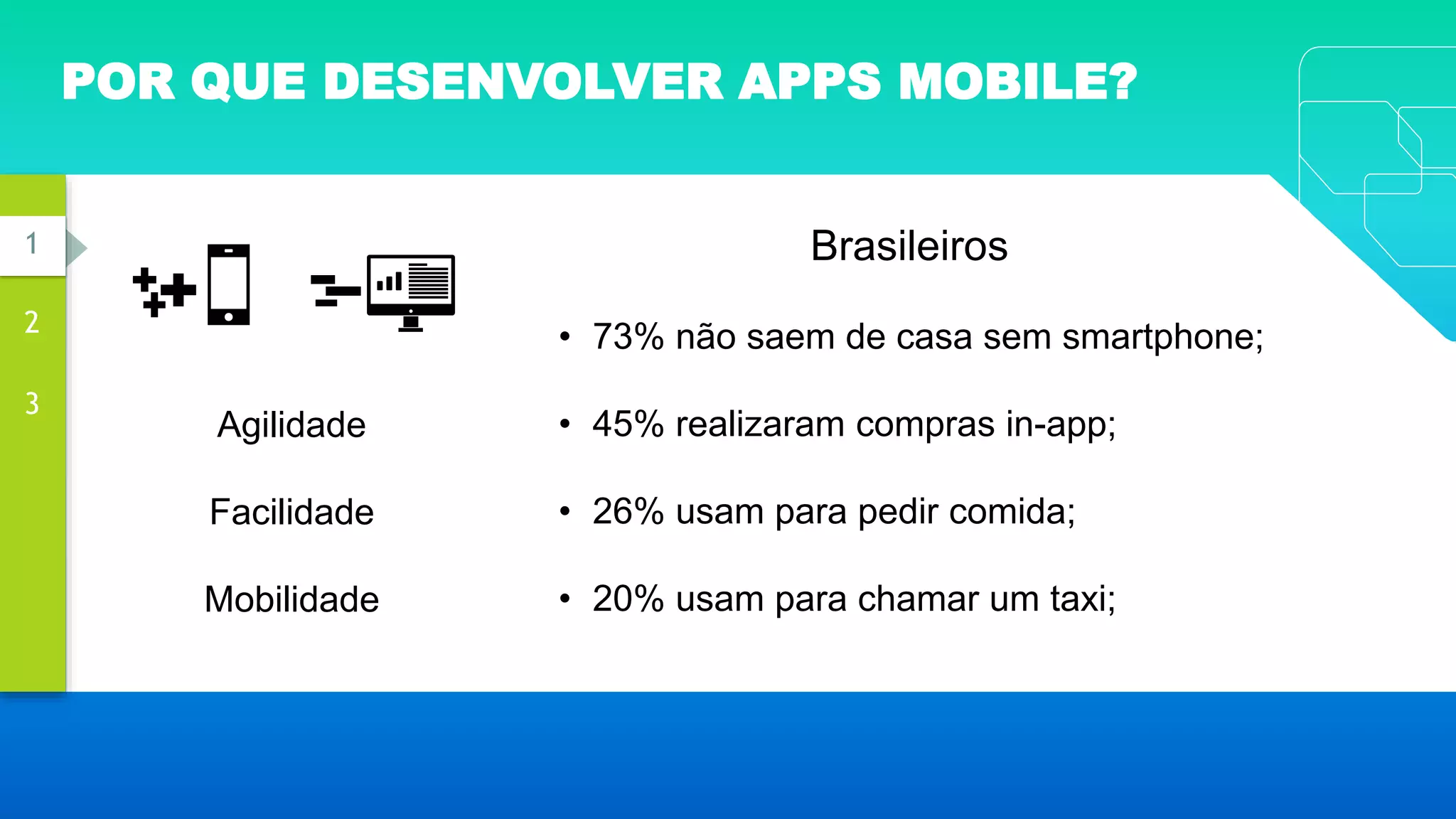 POR QUE DESENVOLVER APPS MOBILE?

1
2
3

Agilidade

Facilidade

Mobilidade

Brasileiros

• 73% não saem de casa sem smartphone;

• 45% realizaram compras in-app;

• 26% usam para pedir comida;

• 20% usam para chamar um taxi;